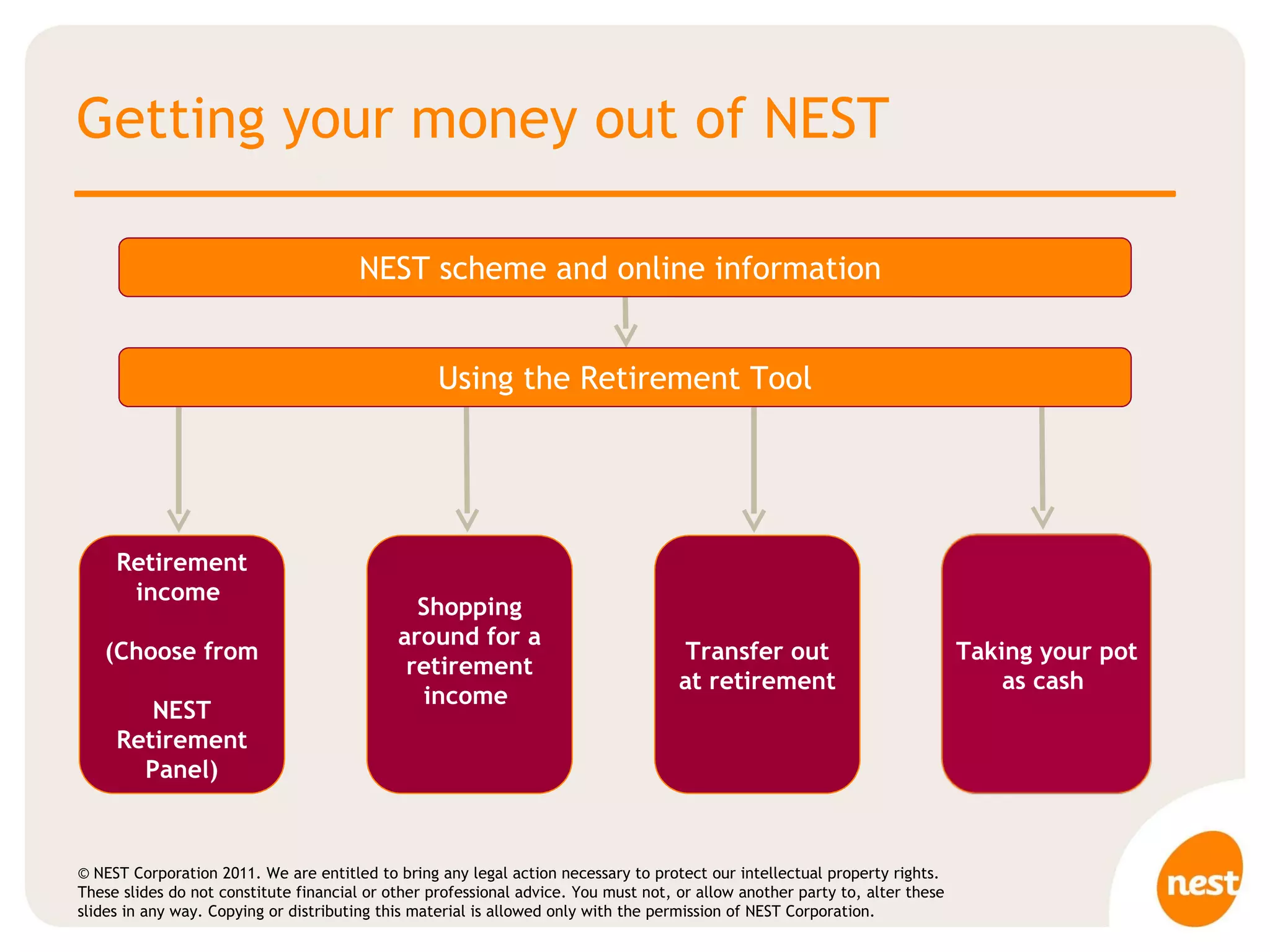 Getting your money out of NEST

NEST scheme and online information

Using the Retirement Tool

Retirement income

(Choose from

NEST Retirement Panel)

Shopping around for a retirement income

Transfer out at retirement

Taking your pot as cash

© NEST Corporation 2011. We are entitled to bring any legal action necessary to protect our intellectual property rights. These slides do not constitute financial or other professional advice. You must not, or allow another party to, alter these slides in any way. Copying or distributing this material is allowed only with the permission of NEST Corporation.

nest